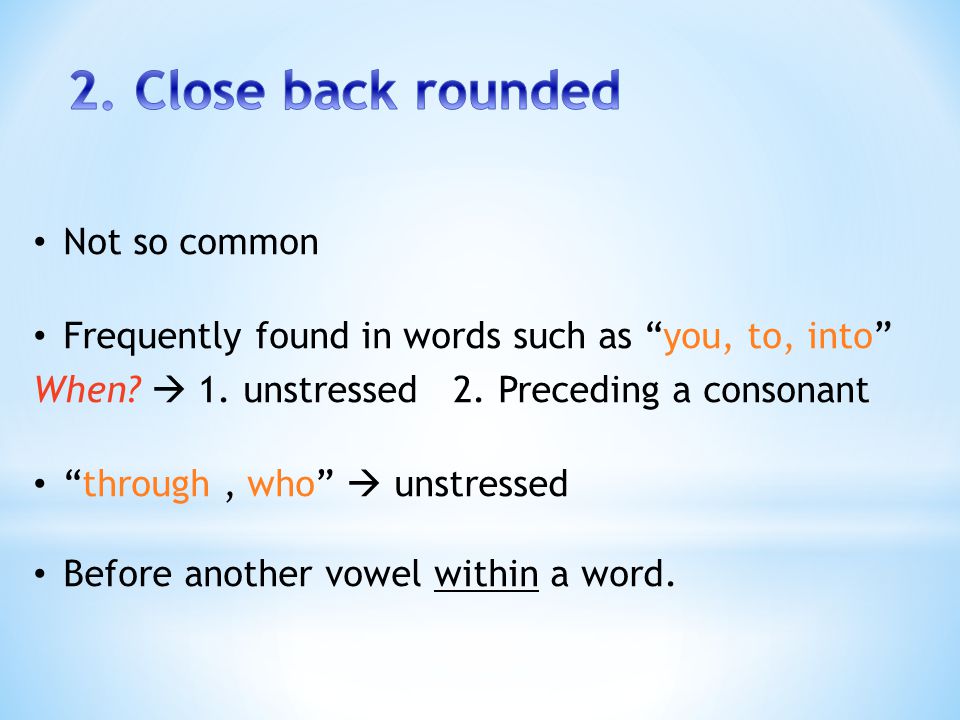 2. Close back rounded

• Not so common

• Frequently found in words such as “you, to, into”
When? → 1. unstressed 2. Preceding a consonant

• “through , who” → unstressed

• Before another vowel within a word.